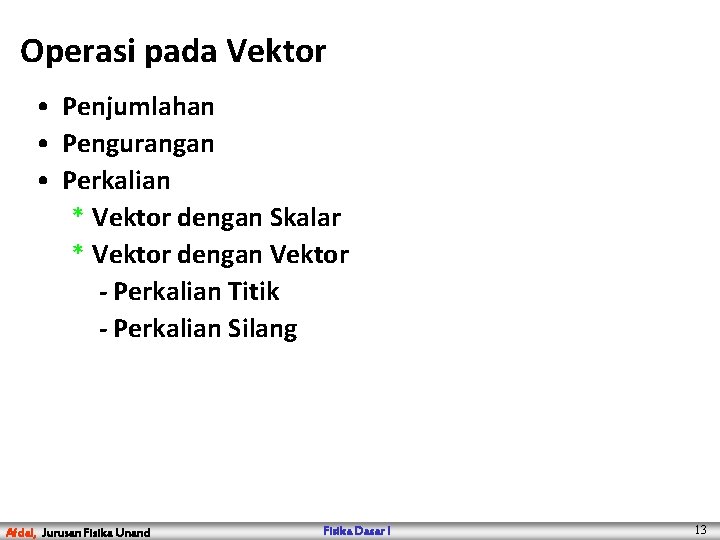 Operasi pada Vektor

• Penjumlahan
• Pengurangan
• Perkalian
* Vektor dengan Skalar
* Vektor dengan Vektor
- Perkalian Titik
- Perkalian Silang

Afdal, Jurusan Fisika Unand
Fisika Dasar I
13